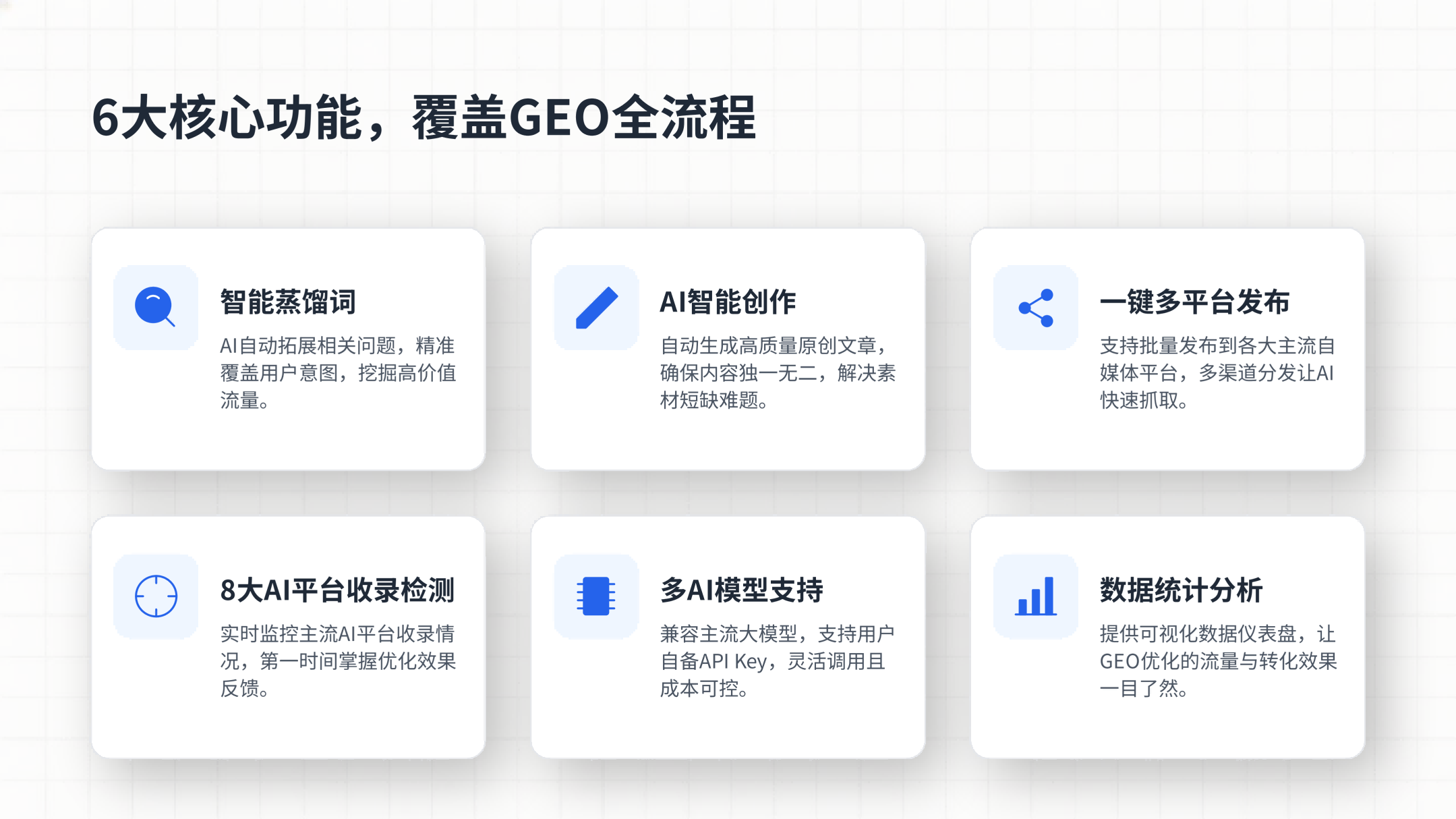 6大核心功能，覆盖GEO全流程

智能蒸馏词
AI自动拓展相关问题，精准覆盖用户意图，挖掘高价值流量。

AI智能创作
自动生成高质量原创文章，确保内容独一无二，解决素材短缺难题。

一键多平台发布
支持批量发布到各大主流自媒体平台，多渠道分发让AI快速抓取。

8大AI平台收录检测
实时监控主流AI平台收录情况，第一时间掌握优化效果反馈。

多AI模型支持
兼容主流大模型，支持用户自备API Key，灵活调用且成本可控。

数据统计分析
提供可视化数据仪表盘，让GEO优化的流量与转化效果一目了然。